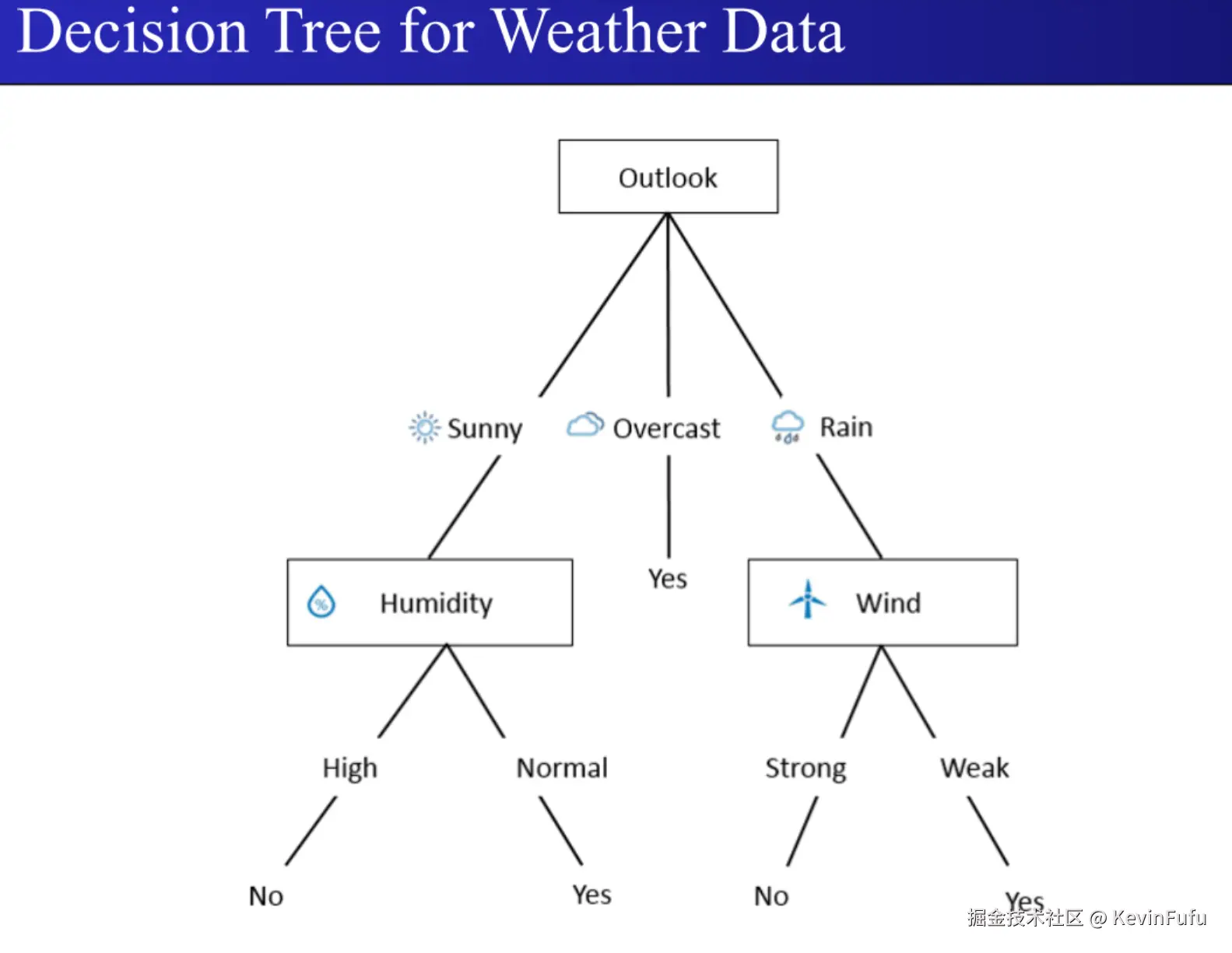 Decision Tree for Weather Data

Outlook

Sunny Overcast Rain

Humidity

Yes

Wind

High Normal Strong Weak

No Yes No Yes

掘金技术社区 @ KevinFufu